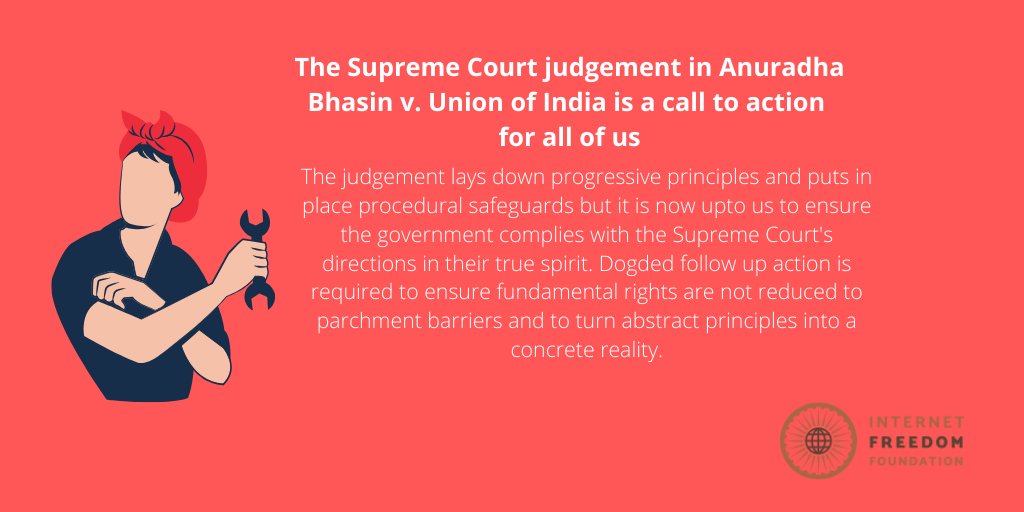 The Supreme Court judgement in Anuradha Bhasin v. Union of India is a call to action for all of us

The judgement lays down progressive principles and puts in place procedural safeguards but it is now upto us to ensure the government complies with the Supreme Court's directions in their true spirit. Dogded follow up action is required to ensure fundamental rights are not reduced to parchment barriers and to turn abstract principles into a concrete reality.

INTERNET FREEDOM FOUNDATION